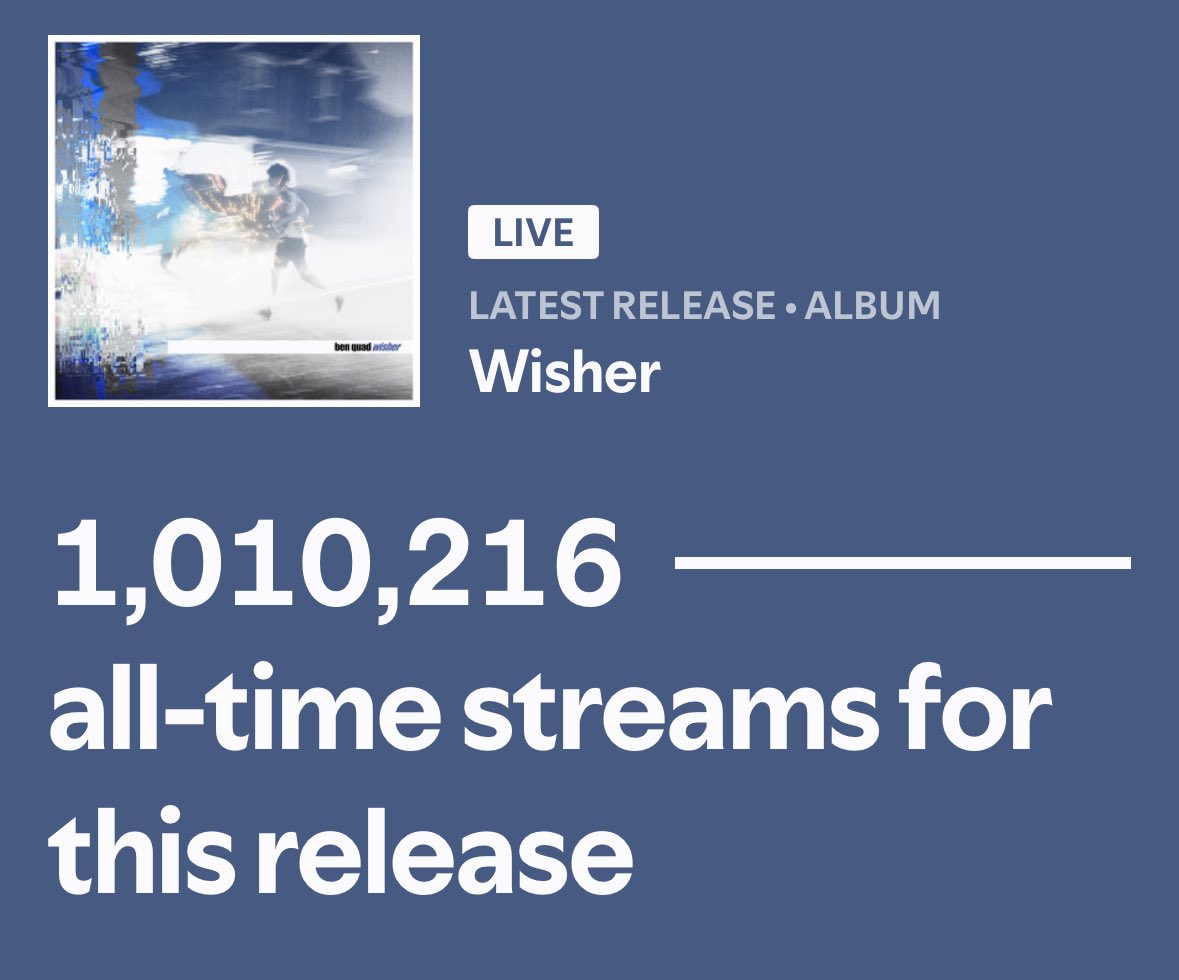 ben quad wisher

LIVE

LATEST RELEASE • ALBUM

Wisher

1,010,216

all-time streams for this release